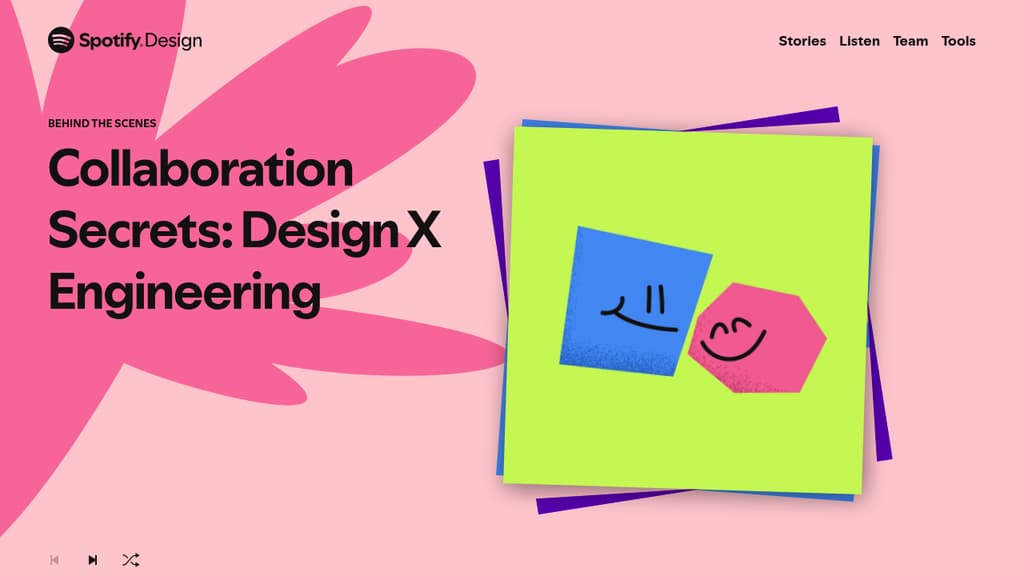 Spotify.Design

Stories Listen Team Tools

BEHIND THE SCENES

Collaboration Secrets: Design X Engineering